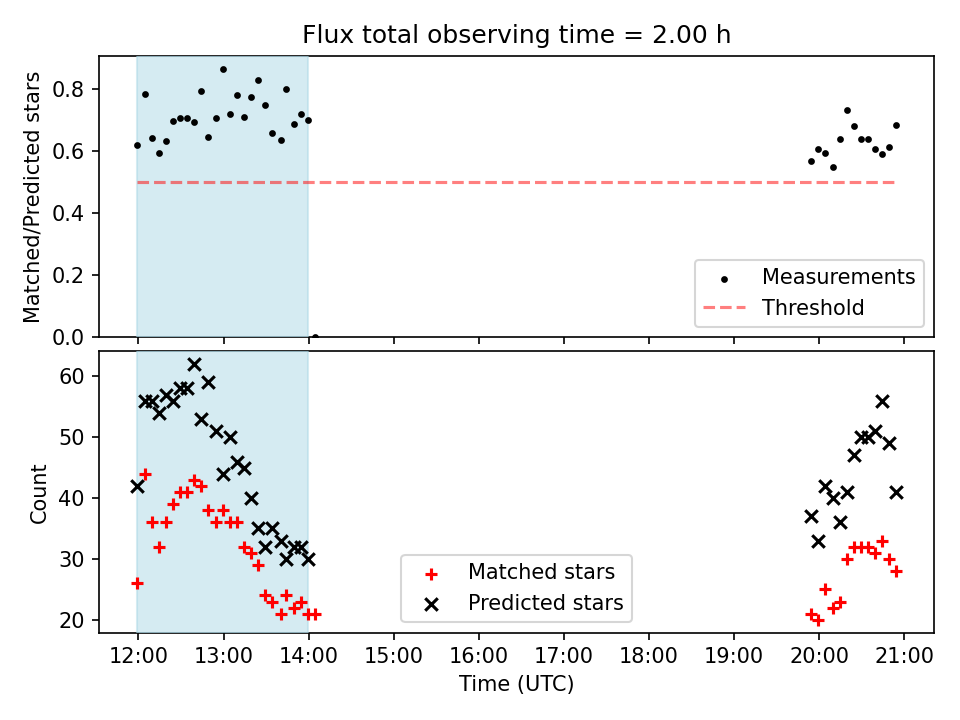 Flux total observing time = 2.00 h

Matched/Predicted stars

0.8
0.6
0.4
0.2
0.0

Measurements
Threshold

Count

60
50
40
30
20

Matched stars
Predicted stars

12:00 13:00 14:00 15:00 16:00 17:00 18:00 19:00 20:00 21:00

Time (UTC)